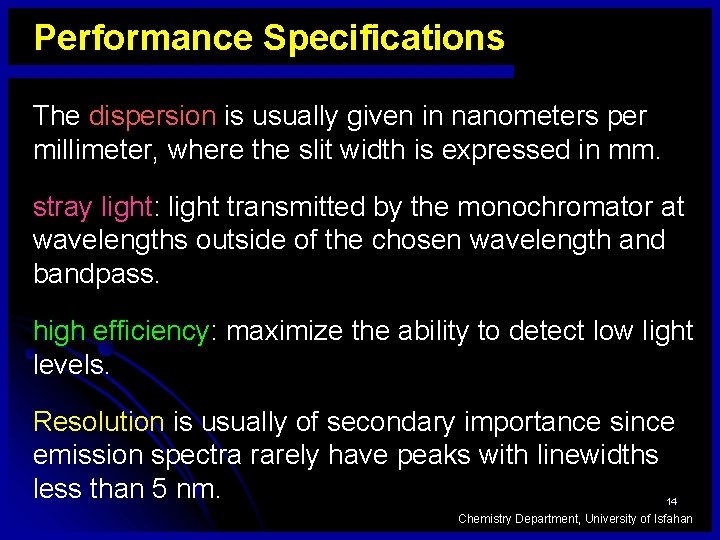 Performance Specifications

The dispersion is usually given in nanometers per millimeter, where the slit width is expressed in mm.

stray light: light transmitted by the monochromator at wavelengths outside of the chosen wavelength and bandpass.

high efficiency: maximize the ability to detect low light levels.

Resolution is usually of secondary importance since emission spectra rarely have peaks with linewidths less than 5 nm.

14

Chemistry Department, University of Isfahan